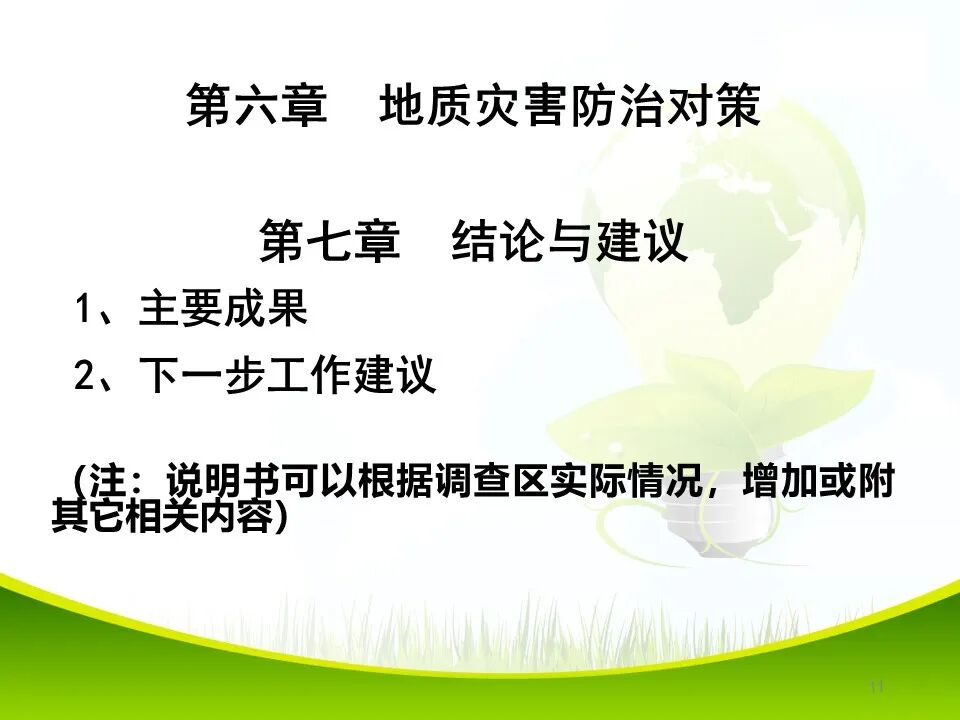 第六章　地质灾害防治对策

第七章　结论与建议

1、主要成果

2、下一步工作建议

（注：说明书可以根据调查区实际情况，增加或附其它相关内容）

11